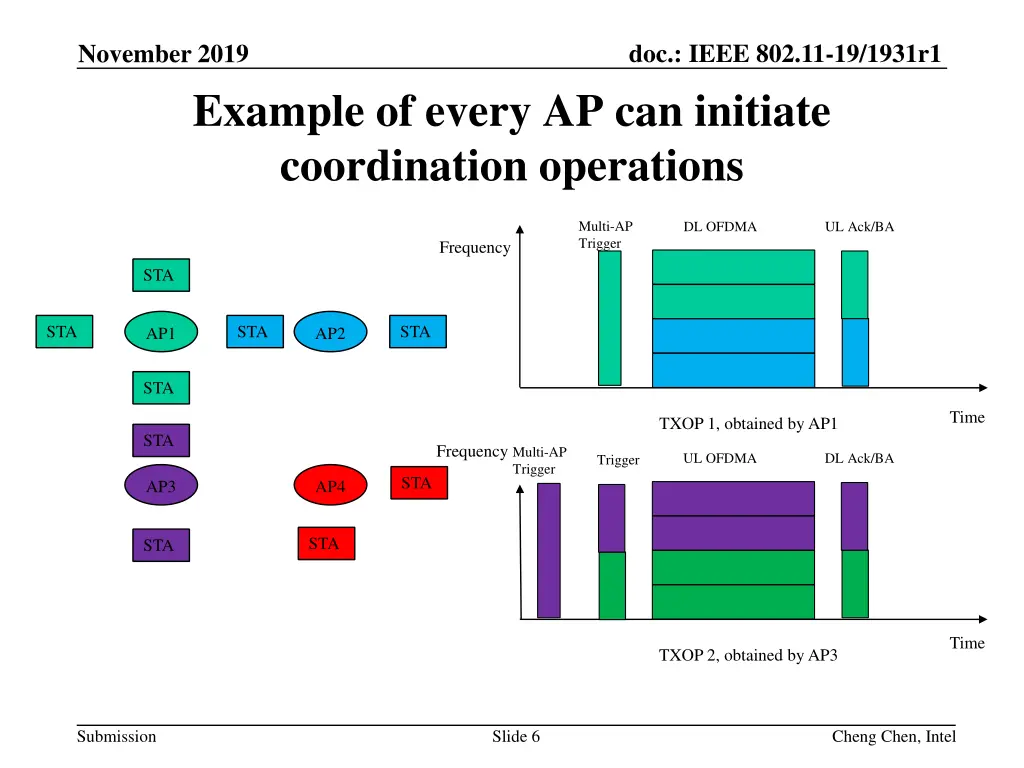 November 2019

doc.: IEEE 802.11-19/1931r1

Example of every AP can initiate coordination operations

STA

STA AP1 STA AP2 STA

STA

STA

AP3 AP4 STA

STA STA

Frequency

Multi-AP Trigger

DL OFDMA

UL Ack/BA

Time

TXOP 1, obtained by AP1

Frequency

Multi-AP Trigger

Trigger

UL OFDMA

DL Ack/BA

Time

TXOP 2, obtained by AP3

Submission

Slide 6

Cheng Chen, Intel